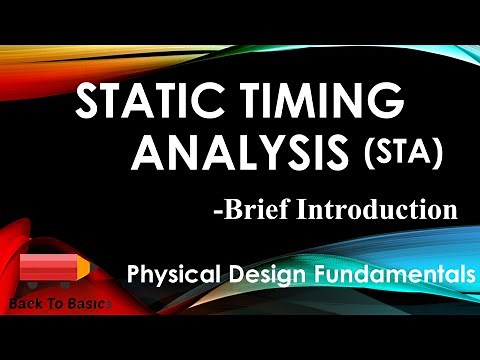 STATIC TIMING ANALYSIS (STA)

-Brief Introduction

Physical Design Fundamentals

Back To Basics